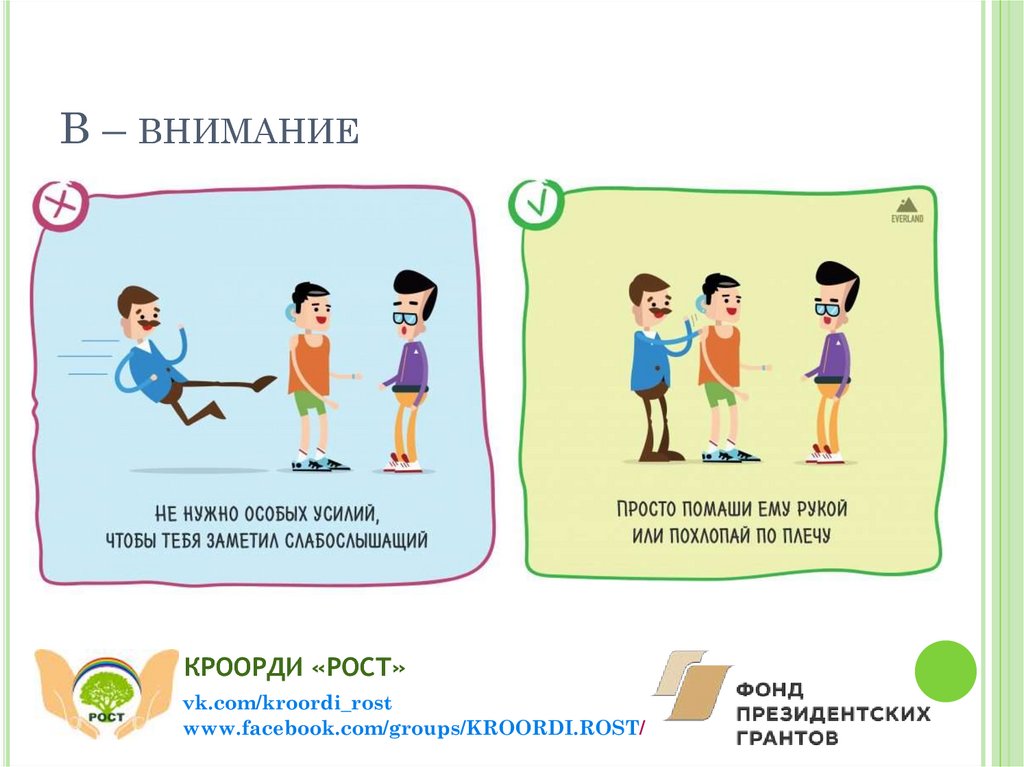 В – ВНИМАНИЕ

НЕ НУЖНО ОСОБЫХ УСИЛИЙ, ЧТОБЫ ТЕБЯ ЗАМЕТИЛ СЛАБОСЛЫШАЩИЙ

EVERLAND

ПРОСТО ПОМАШИ ЕМУ РУКОЙ ИЛИ ПОХЛОПАЙ ПО ПЛЕЧУ

РОСТ

КРООРДИ «РОСТ»
vk.com/kroordi_rost
www.facebook.com/groups/KROORDI.ROST/

ФОНД ПРЕЗИДЕНТСКИХ ГРАНТОВ